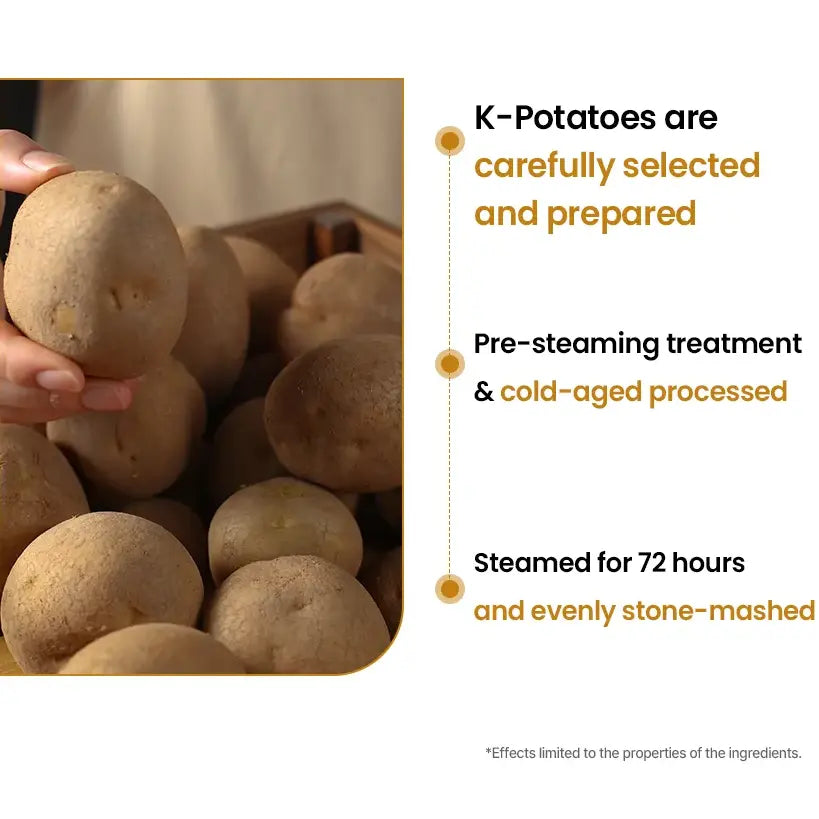 K-Potatoes are carefully selected and prepared

Pre-steaming treatment & cold-aged processed

Steamed for 72 hours and evenly stone-mashed

*Effects limited to the properties of the ingredients.